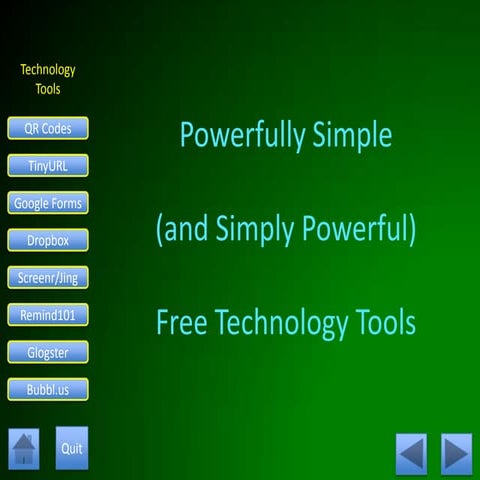 Technology Tools

QR Codes

TinyURL

Google Forms

Dropbox

Screenr/Jing

Remind101

Glogster

Bubbl.us

Quit

Powerfully Simple

(and Simply Powerful)

Free Technology Tools